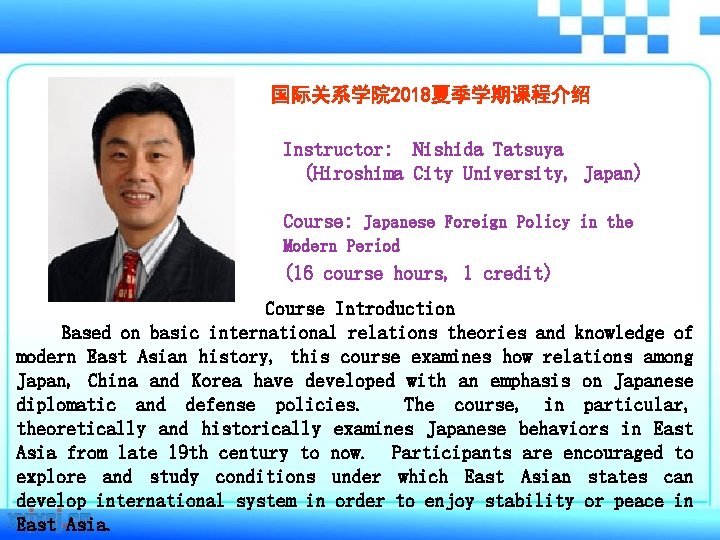 国际关系学院2018夏季学期课程介绍

Instructor: Nishida Tatsuya
(Hiroshima City University, Japan)

Course: Japanese Foreign Policy in the Modern Period
(16 course hours, 1 credit)

Course Introduction

Based on basic international relations theories and knowledge of modern East Asian history, this course examines how relations among Japan, China and Korea have developed with an emphasis on Japanese diplomatic and defense policies. The course, in particular, theoretically and historically examines Japanese behaviors in East Asia from late 19th century to now. Participants are encouraged to explore and study conditions under which East Asian states can develop international system in order to enjoy stability or peace in East Asia.